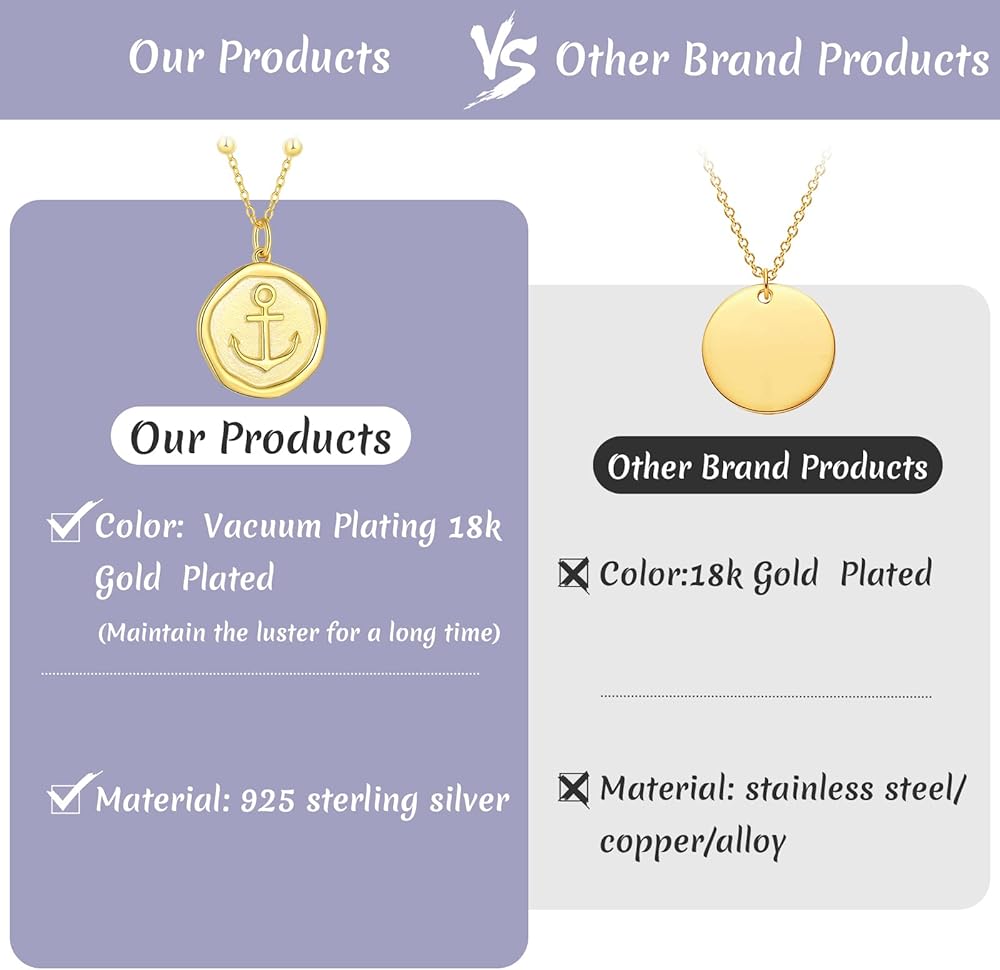 Our Products VS Other Brand Products

Our Products

Color: Vacuum Plating 18k Gold Plated
(Maintain the luster for a long time)

Material: 925 sterling silver

Other Brand Products

Color:18k Gold Plated

Material: stainless steel/ copper/alloy